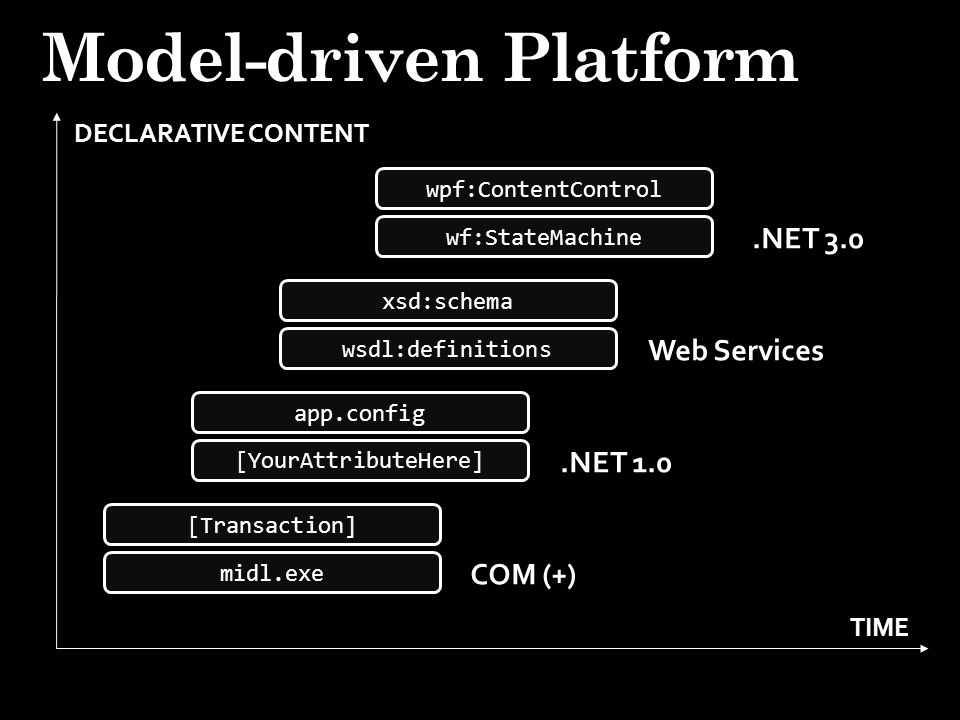 Model-driven Platform

DECLARATIVE CONTENT

wpf:ContentControl

wf:StateMachine

.NET 3.0

xsd:schema

wsdl:definitions

Web Services

app.config

[YourAttributeHere]

.NET 1.0

[Transaction]

midl.exe

COM (+)

TIME